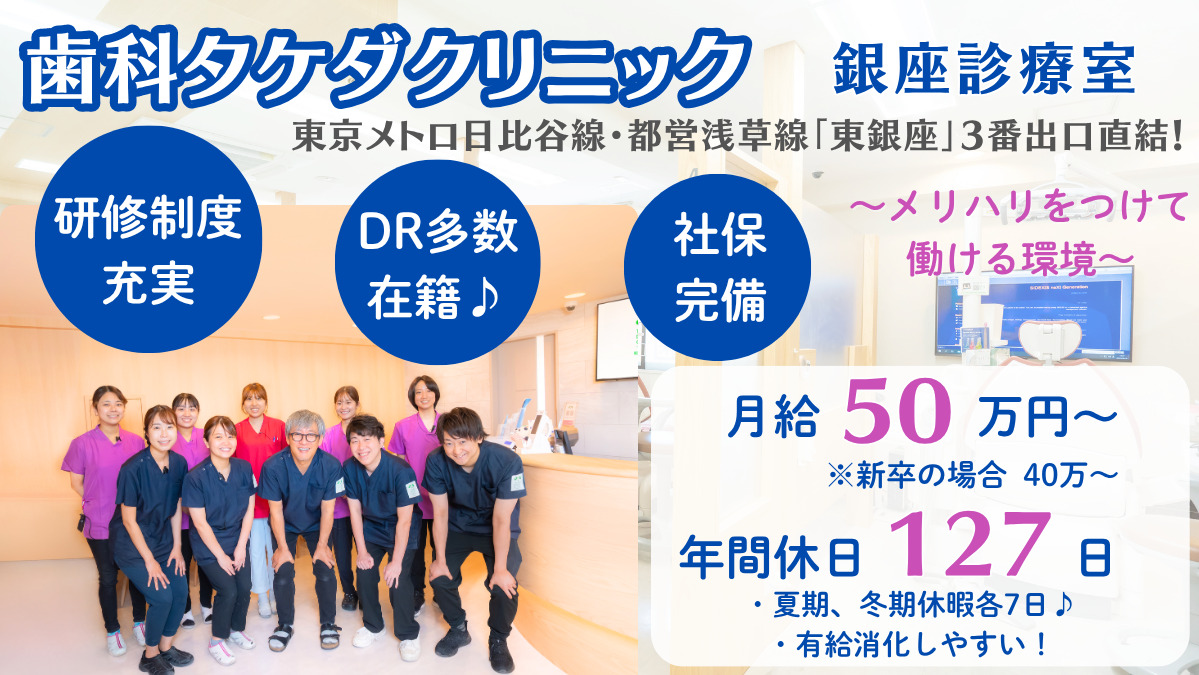 歯科タケダクリニック 銀座診療室

東京メトロ日比谷線・都営浅草線「東銀座」3番出口直結！

研修制度充実

DR多数在籍♪

社保完備

〜メリハリをつけて働ける環境〜

月給 50 万円〜

※新卒の場合 40万〜

年間休日 127 日

・夏期、冬期休暇各7日♪

・有給消化しやすい！